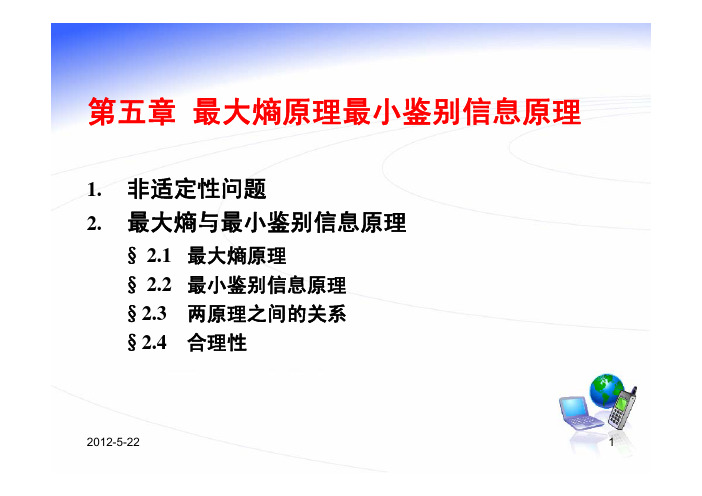 第五章 最大熵原理最小鉴别信息原理

1. 非适定性问题
2. 最大熵与最小鉴别信息原理
§ 2.1 最大熵原理
§ 2.2 最小鉴别信息原理
§ 2.3 两原理之间的关系
§ 2.4 合理性

2012-5-22

1